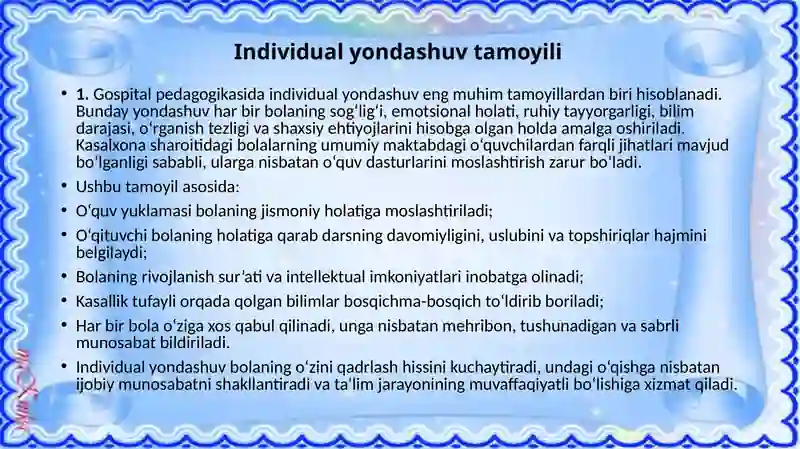 Individual yondashuv tamoyili

• 1. Gospital pedagogikasida individual yondashuv eng muhim tamoyillardan biri hisoblanadi. Bunday yondashuv har bir bolaning sogʻligʻi, emotsional holati, ruhiy tayyorgarligi, bilim darajasi, oʻrganish tezligi va shaxsiy ehtiyojlarini hisobga olgan holda amalga oshiriladi. Kasalxona sharoitidagi bolalarning umumiy maktabdagi oʻquvchilardan farqli jihatlari mavjud boʻlganligi sababli, ularga nisbatan oʻquv dasturlarini moslashtirish zarur boʻladi.
• Ushbu tamoyil asosida:
• Oʻquv yuklamasi bolaning jismoniy holatiga moslashtiriladi;
• Oʻqituvchi bolaning holatiga qarab darsning davomiyligini, uslubini va topshiriqlar hajmini belgilaydi;
• Bolaning rivojlanish surʼati va intellektual imkoniyatlari inobatga olinadi;
• Kasallik tufayli orqada qolgan bilimlar bosqichma-bosqich toʻldirib boriladi;
• Har bir bola oʻziga xos qabul qilinadi, unga nisbatan mehribon, tushunadigan va sabrli munosabat bildiriladi.
• Individual yondashuv bolaning oʻzini qadrlash hissini kuchaytiradi, undagi oʻqishga nisbatan ijobiy munosabatni shakllantiradi va taʼlim jarayonining muvaffaqiyatli boʻlishiga xizmat qiladi.